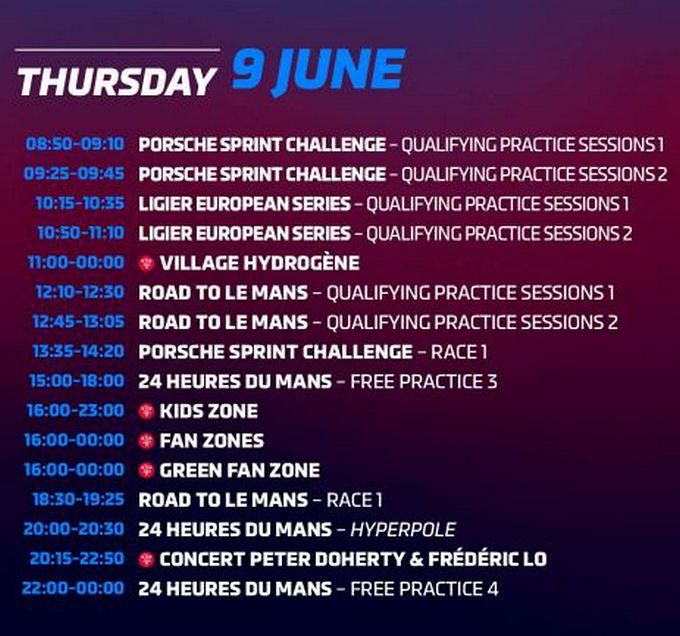 THURSDAY 9 JUNE

08:50-09:10 PORSCHE SPRINT CHALLENGE – QUALIFYING PRACTICE SESSIONS 1
09:25-09:45 PORSCHE SPRINT CHALLENGE – QUALIFYING PRACTICE SESSIONS 2
10:15-10:35 LIGIER EUROPEAN SERIES – QUALIFYING PRACTICE SESSIONS 1
10:50-11:10 LIGIER EUROPEAN SERIES – QUALIFYING PRACTICE SESSIONS 2
11:00-00:00 VILLAGE HYDROGÈNE
12:10-12:30 ROAD TO LE MANS – QUALIFYING PRACTICE SESSIONS 1
12:45-13:05 ROAD TO LE MANS – QUALIFYING PRACTICE SESSIONS 2
13:35-14:20 PORSCHE SPRINT CHALLENGE – RACE 1
15:00-18:00 24 HEURES DU MANS – FREE PRACTICE 3
16:00-23:00 KIDS ZONE
16:00-00:00 FAN ZONES
16:00-00:00 GREEN FAN ZONE
18:30-19:25 ROAD TO LE MANS – RACE 1
20:00-20:30 24 HEURES DU MANS – HYPERPOLE
20:15-22:50 CONCERT PETER DOHERTY & FRÉDÉRIC LO
22:00-00:00 24 HEURES DU MANS – FREE PRACTICE 4